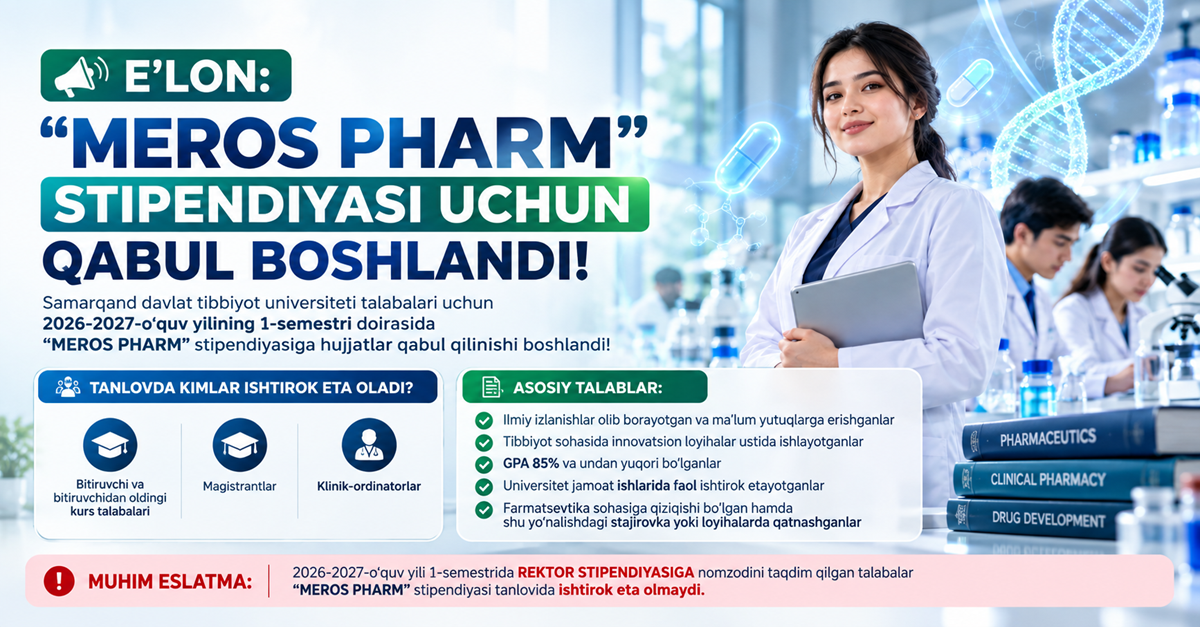 E'LON:
"MEROS PHARM"
STIPENDIYASI UCHUN
QABUL BOSHLANDI!

Samarqand davlat tibbiyot universiteti talabalari uchun 2026-2027-o'quv yilining 1-semestri doirasida "MEROS PHARM" stipendiyasiga hujjatlar qabul qilinishi boshlandi!

TANLOVDA KIMLAR ISHTIROK ETA OLADI?

Bitiruvchi va bitiruvchidan oldingi kurs talabalari

Magistrantlar

Klinik-ordinatorlar

ASOSIY TALABLAR:

Ilmiy izlanishlar olib borayotgan va ma'lum yutuqlarga erishganlar

Tibbiyot sohasida innovatsion loyihalar ustida ishlayotganlar

GPA 85% va undan yuqori bo'lganlar

Universitet jamoat ishlarida faol ishtirok etayotganlar

Farmatsevtika sohasiga qiziqishi bo'lgan hamda shu yo'nalishdagi stajirovka yoki loyihalarda qatnashganlar

PHARMACEUTICS
CLINICAL PHARMACY
DRUG DEVELOPMENT

MUHIM ESLATMA: 2026-2027-o'quv yili 1-semestrida REKTOR STIPENDIYASIGA nomzodini taqdim qilgan talabalar "MEROS PHARM" stipendiyasi tanlovida ishtirok eta olmaydi.